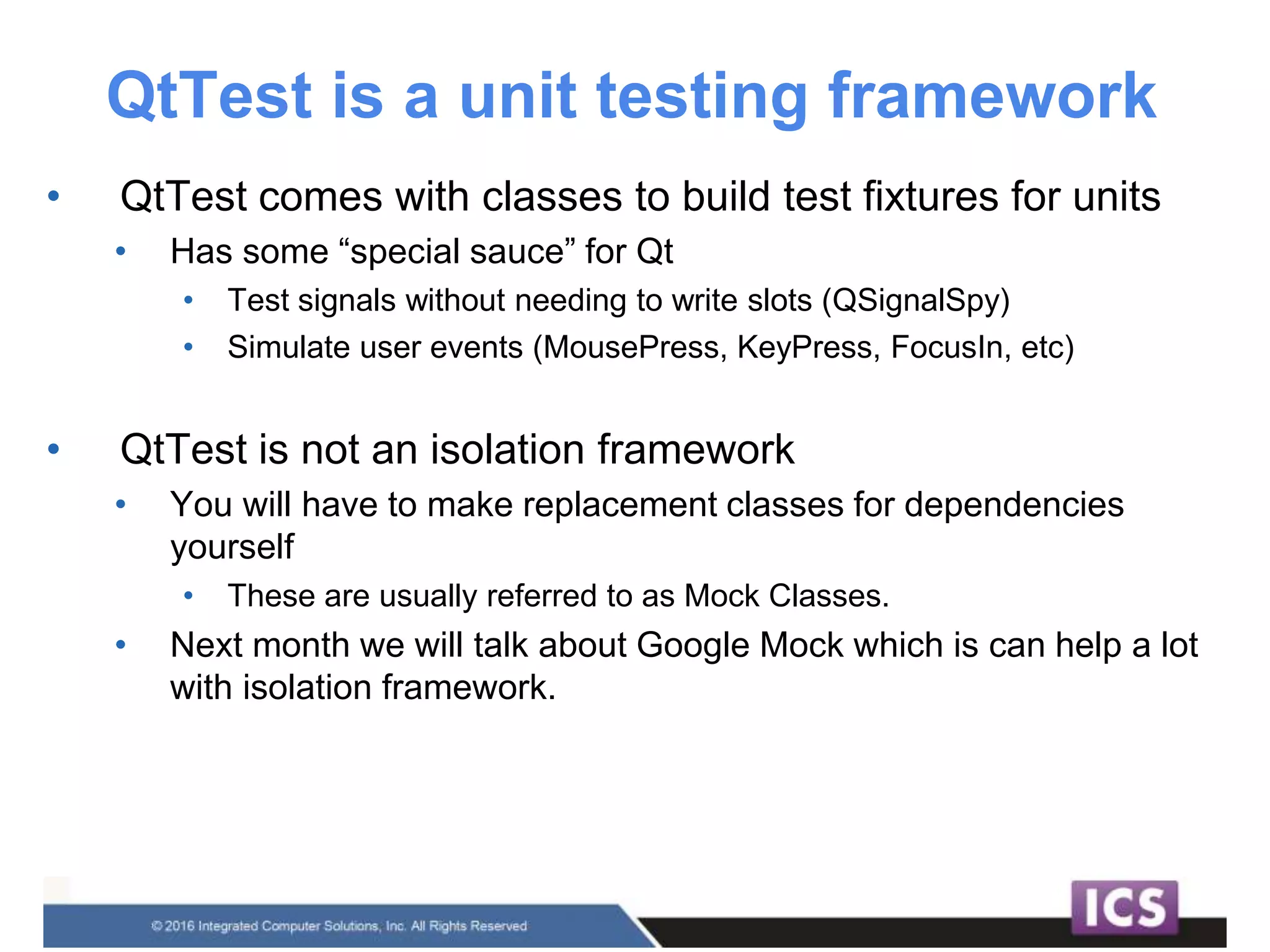 QtTest is a unit testing framework

• QtTest comes with classes to build test fixtures for units
  • Has some “special sauce” for Qt
    • Test signals without needing to write slots (QSignalSpy)
    • Simulate user events (MousePress, KeyPress, FocusIn, etc)

• QtTest is not an isolation framework
  • You will have to make replacement classes for dependencies yourself
    • These are usually referred to as Mock Classes.
  • Next month we will talk about Google Mock which is can help a lot with isolation framework.

© 2016 Integrated Computer Solutions, Inc. All Rights Reserved

ICS